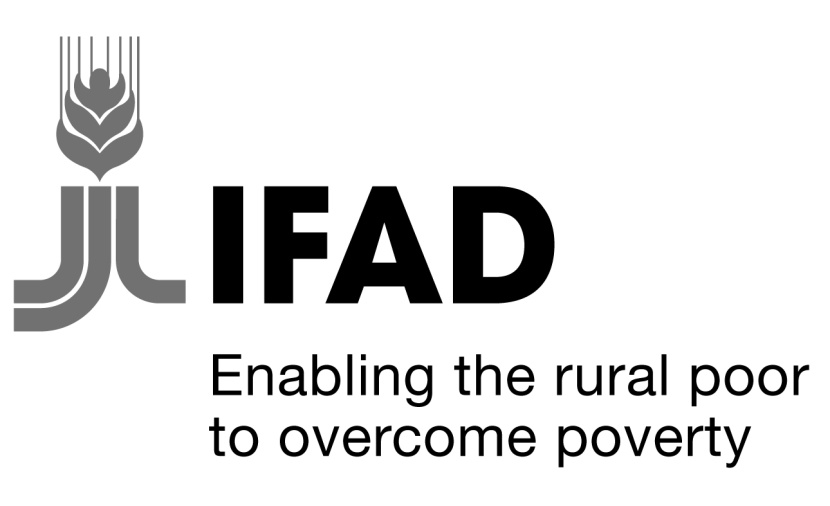 IFAD

Enabling the rural poor to overcome poverty